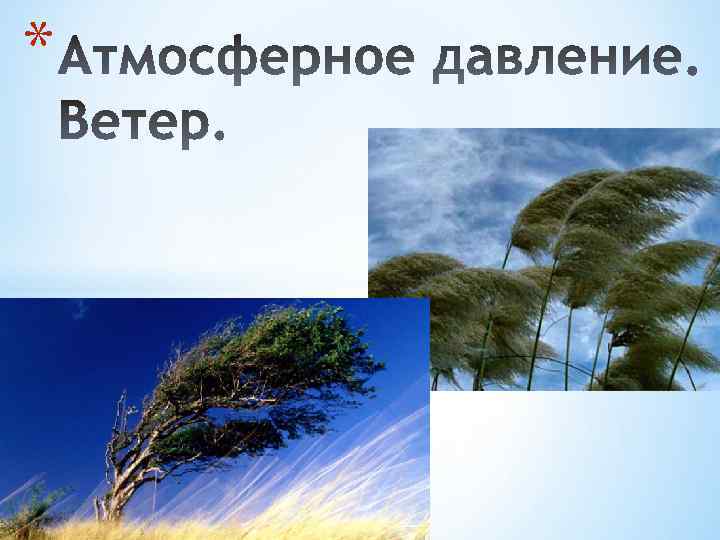 * Атмосферное давление. Ветер.